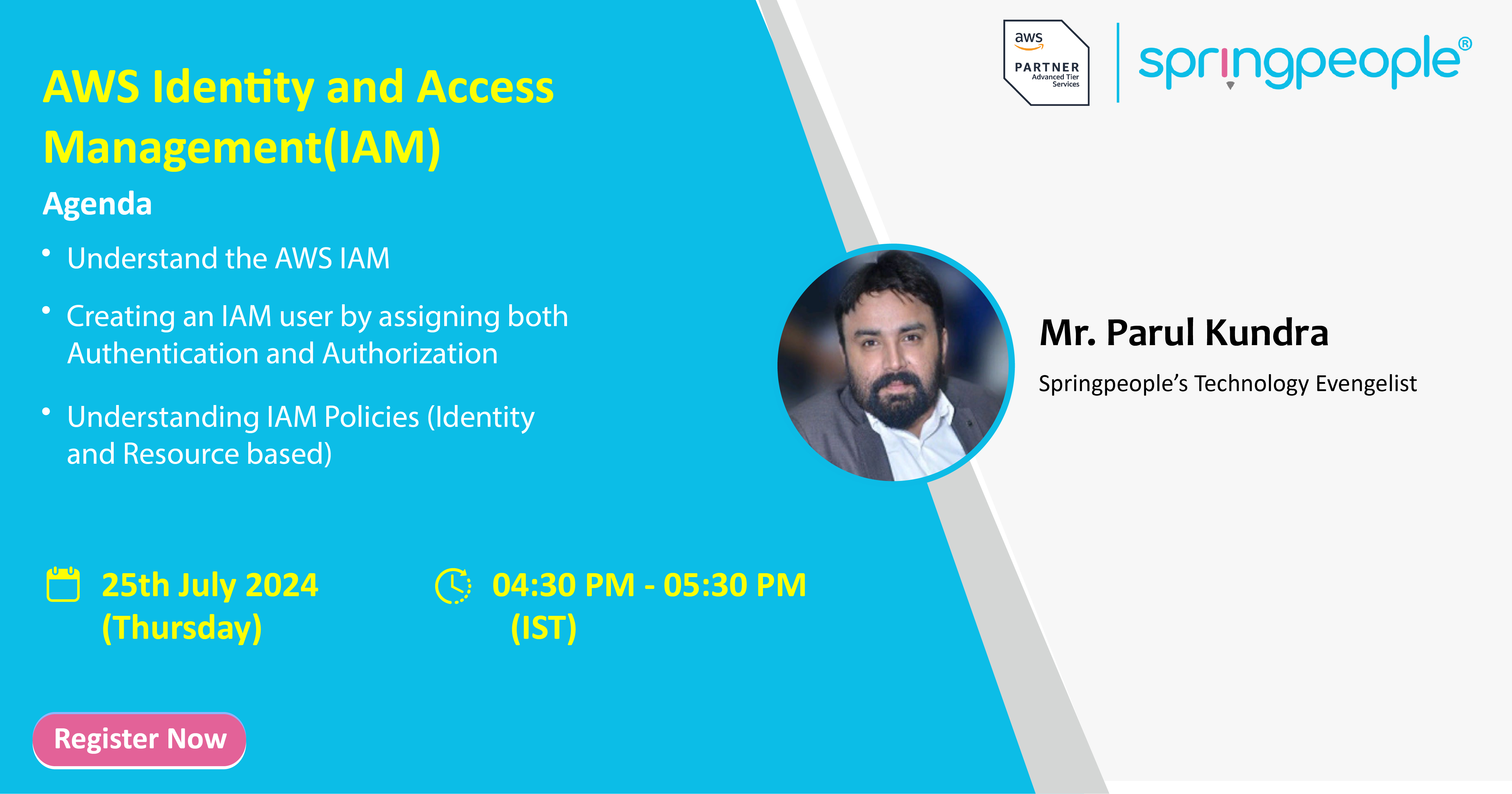 aws
PARTNER
Advanced Tier Services

springpeople®

AWS Identity and Access Management(IAM)

Agenda

• Understand the AWS IAM

• Creating an IAM user by assigning both Authentication and Authorization

• Understanding IAM Policies (Identity and Resource based)

Mr. Parul Kundra

Springpeople's Technology Evengelist

25th July 2024 (Thursday)

04:30 PM - 05:30 PM (IST)

Register Now